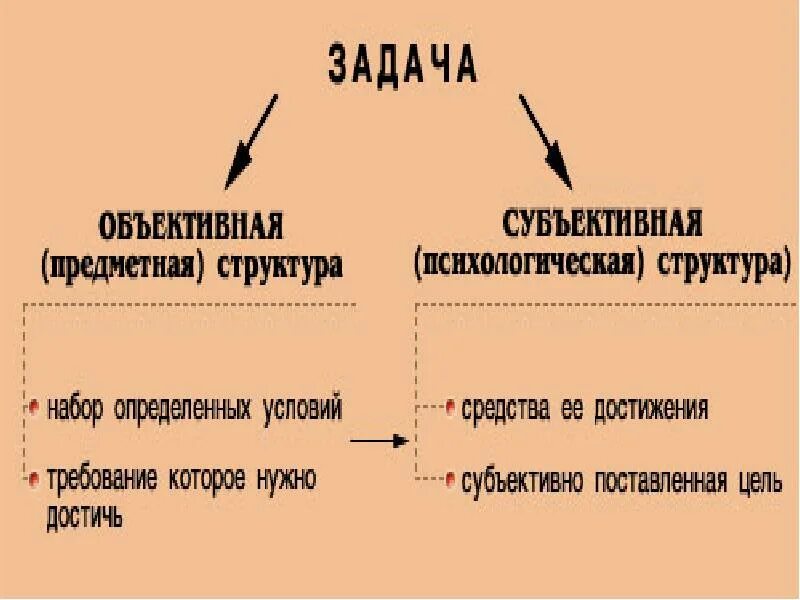 ЗАДАЧА

ОБЪЕКТИВНАЯ
(предметная) структура

набор определенных условий

требование которое нужно достичь

СУБЪЕКТИВНАЯ
(психологическая) структура)

средства ее достижения

субъективно поставленная цель